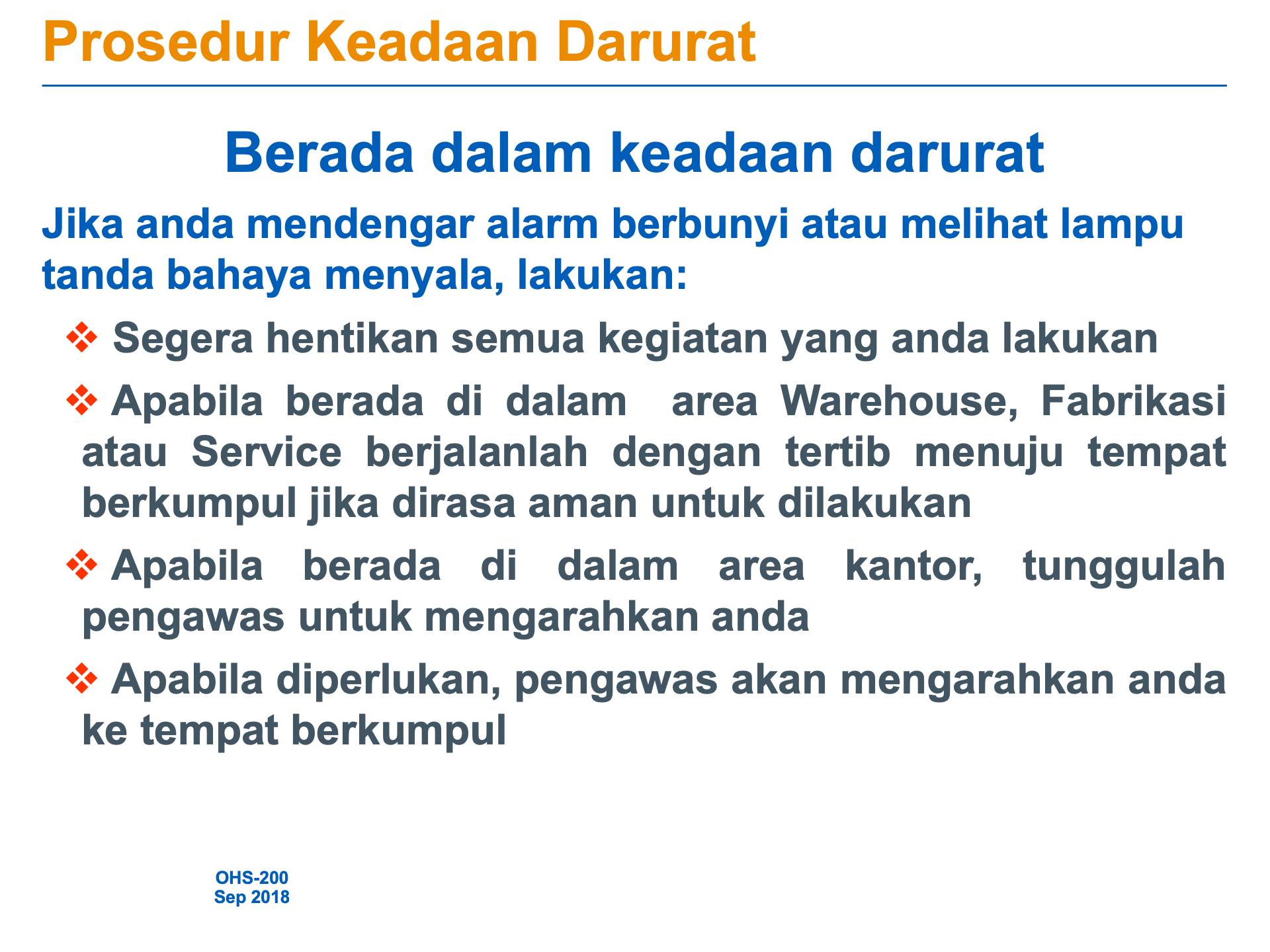 Prosedur Keadaan Darurat

Berada dalam keadaan darurat

Jika anda mendengar alarm berbunyi atau melihat lampu tanda bahaya menyala, lakukan:

❖ Segera hentikan semua kegiatan yang anda lakukan

❖ Apabila berada di dalam area Warehouse, Fabrikasi atau Service berjalanlah dengan tertib menuju tempat berkumpul jika dirasa aman untuk dilakukan

❖ Apabila berada di dalam area kantor, tunggulah pengawas untuk mengarahkan anda

❖ Apabila diperlukan, pengawas akan mengarahkan anda ke tempat berkumpul

OHS-200
Sep 2018